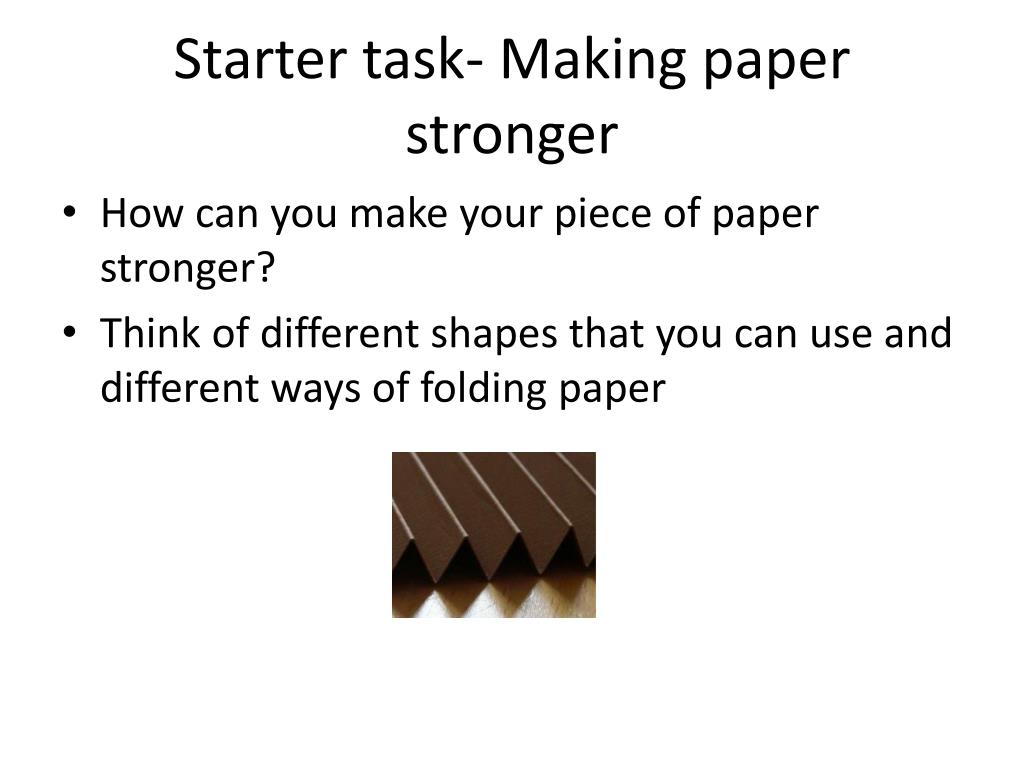 Starter task- Making paper stronger

• How can you make your piece of paper stronger?
• Think of different shapes that you can use and different ways of folding paper